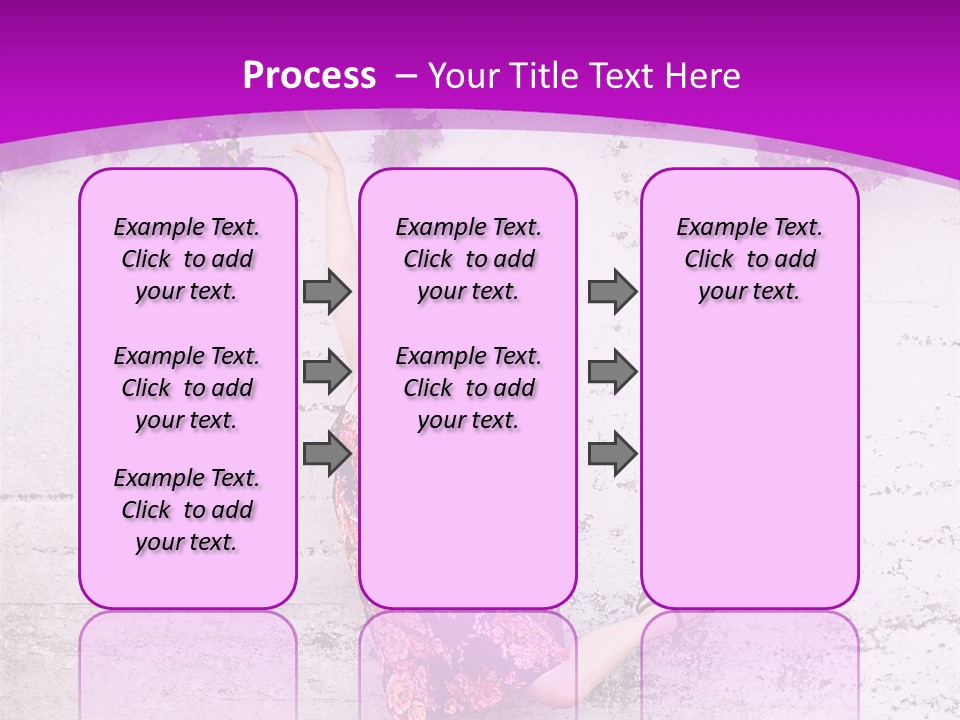 Process – Your Title Text Here

Example Text. Click to add your text.

Example Text. Click to add your text.

Example Text. Click to add your text.

Example Text. Click to add your text.

Example Text. Click to add your text.

Example Text. Click to add your text.